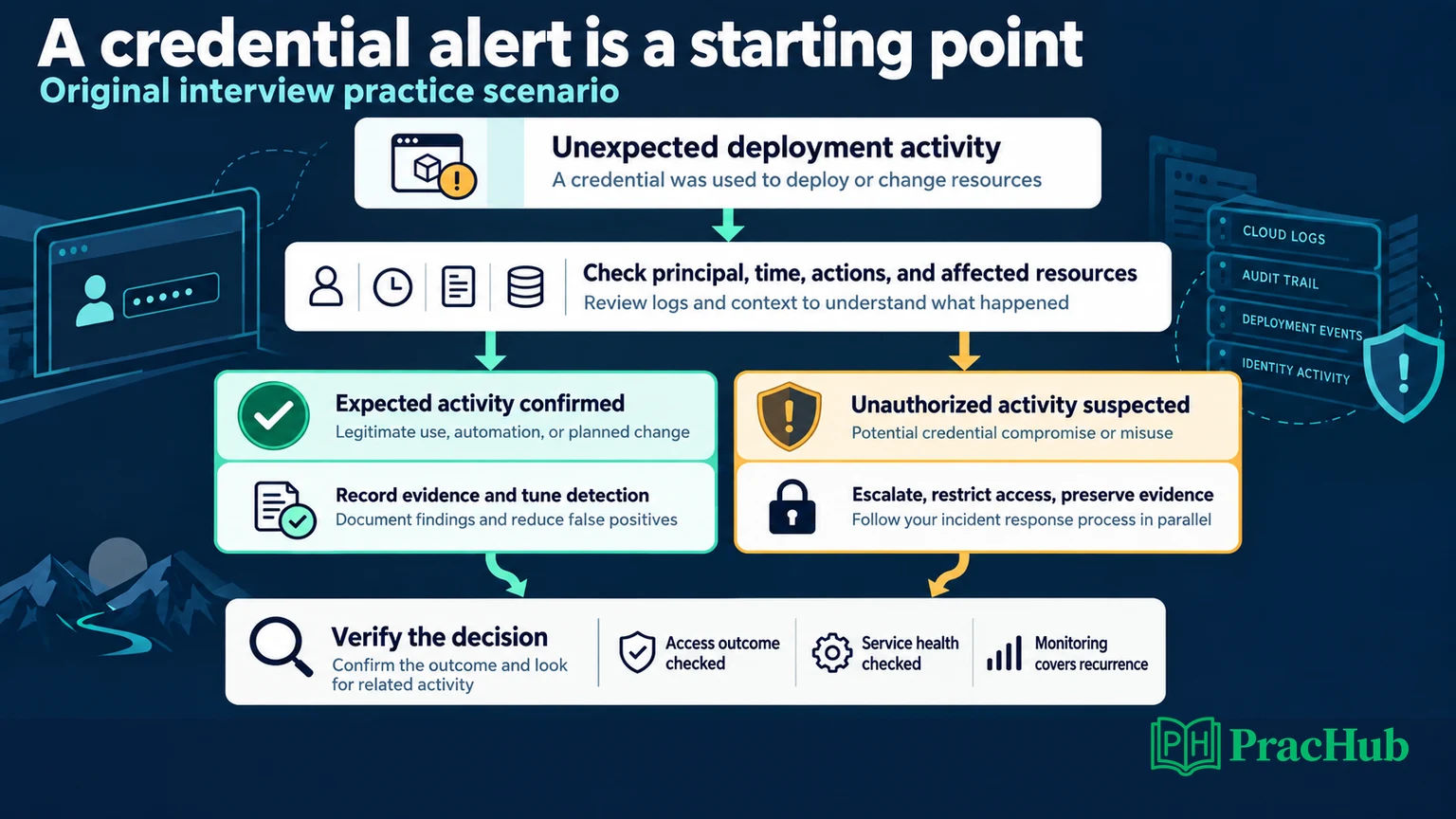 A credential alert is a starting point
Original interview practice scenario

Unexpected deployment activity
A credential was used to deploy or change resources

Check principal, time, actions, and affected resources
Review logs and context to understand what happened

CLOUD LOGS
AUDIT TRAIL
DEPLOYMENT EVENTS
IDENTITY ACTIVITY

Expected activity confirmed
Legitimate use, automation, or planned change

Record evidence and tune detection
Document findings and reduce false positives

Unauthorized activity suspected
Potential credential compromise or misuse

Escalate, restrict access, preserve evidence
Follow your incident response process in parallel

Verify the decision
Confirm the outcome and look for related activity

Access outcome checked

Service health checked

Monitoring covers recurrence

PH PracHub